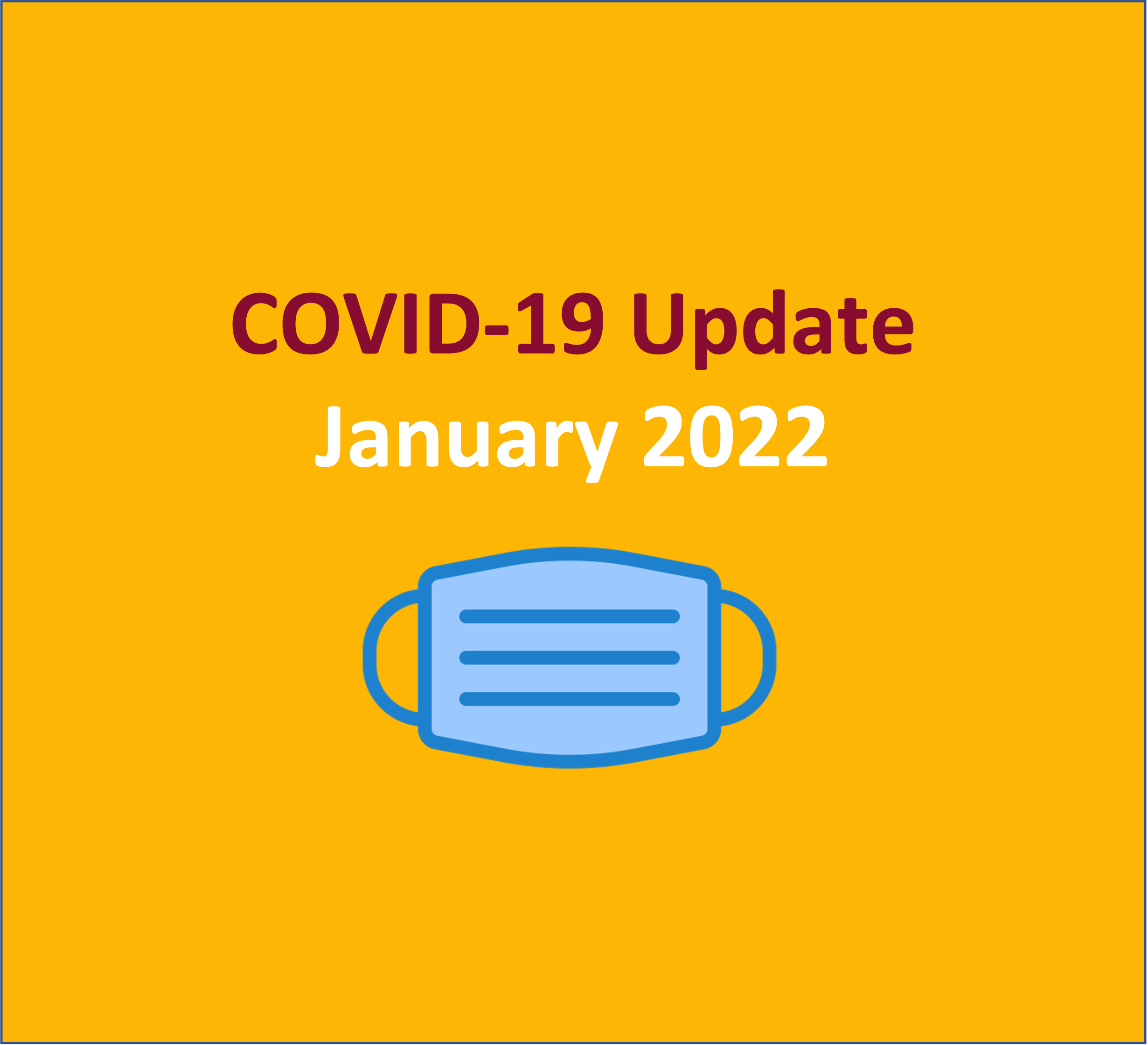 COVID-19 Update
January 2022